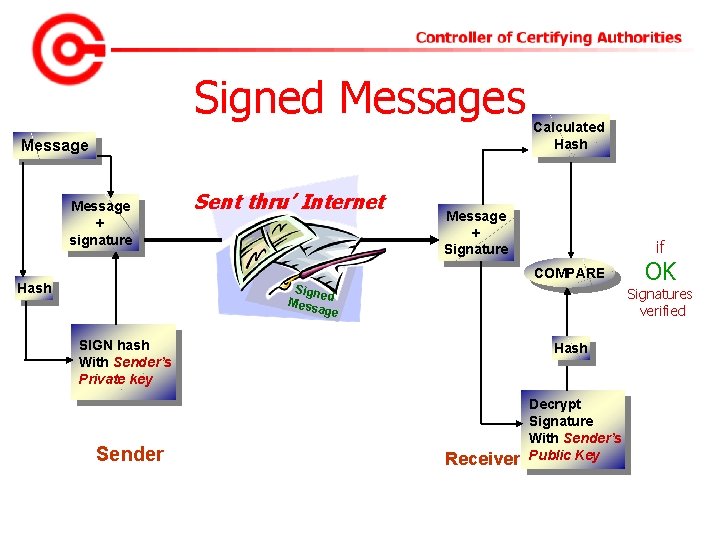 Controller of Certifying Authorities

Signed Messages

Message

Message + signature

Hash

SIGN hash With Sender's Private key

Sender

Sent thru' Internet

Signed Message

Message + Signature

Calculated Hash

COMPARE

if OK Signatures verified

Hash

Decrypt Signature With Sender's Public Key

Receiver